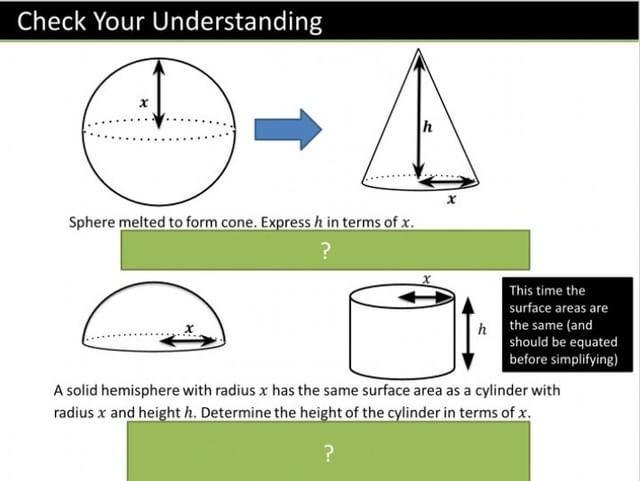 Check Your Understanding

$x$

$h$

$x$

Sphere melted to form cone. Express $h$ in terms of $x$.

?

$x$

$x$

$h$

This time the surface areas are the same (and should be equated before simplifying)

A solid hemisphere with radius $x$ has the same surface area as a cylinder with radius $x$ and height $h$. Determine the height of the cylinder in terms of $x$.

?